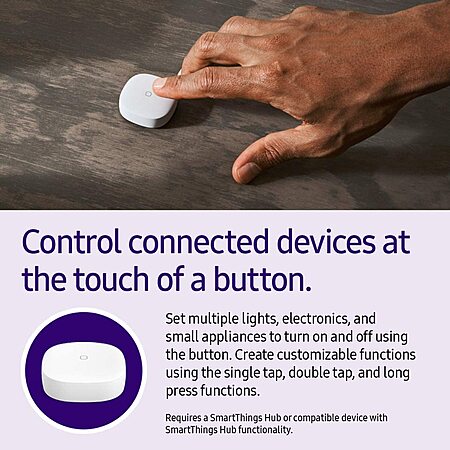 Control connected devices at the touch of a button.

Set multiple lights, electronics, and small appliances to turn on and off using the button. Create customizable functions using the single tap, double tap, and long press functions.

Requires a SmartThings Hub or compatible device with SmartThings Hub functionality.